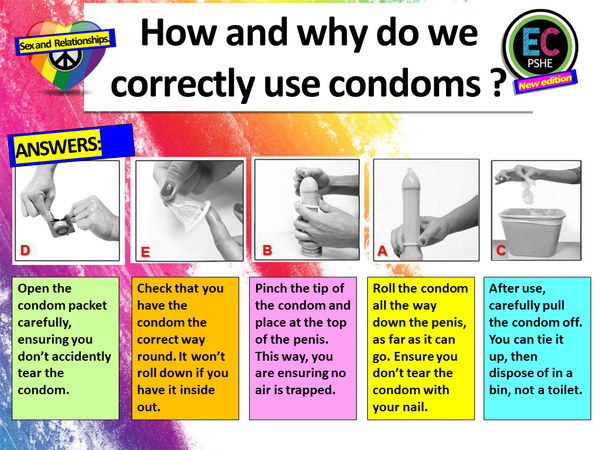 Sex and Relationships.

How and why do we correctly use condoms ?

EC PSHE New edition

ANSWERS:

D

E

B

A

C

Open the condom packet carefully, ensuring you don't accidently tear the condom.

Check that you have the condom the correct way round. It won't roll down if you have it inside out.

Pinch the tip of the condom and place at the top of the penis. This way, you are ensuring no air is trapped.

Roll the condom all the way down the penis, as far as it can go. Ensure you don't tear the condom with your nail.

After use, carefully pull the condom off. You can tie it up, then dispose of in a bin, not a toilet.